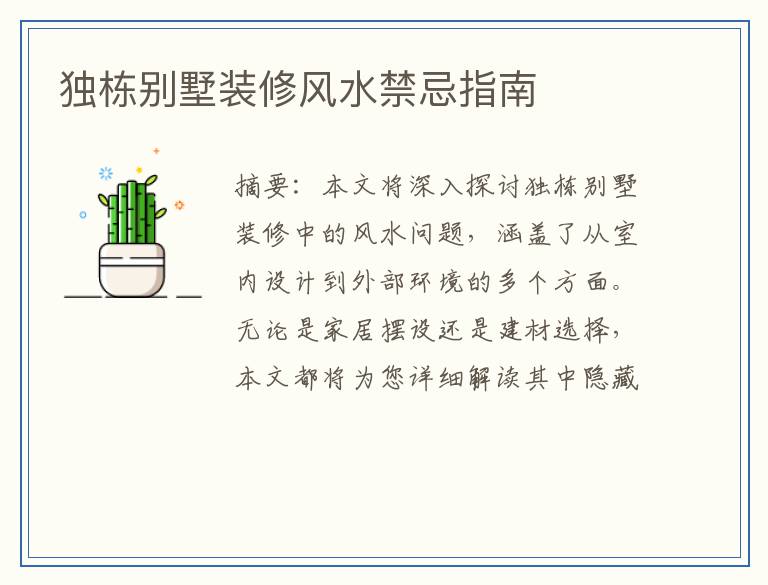 独栋别墅装修风水禁忌指南

摘要：本文将深入探讨独栋别墅装修中的风水问题，涵盖了从室内设计到外部环境的多个方面。无论是家居摆设还是建材选择，本文都将为您详细解读其中隐藏